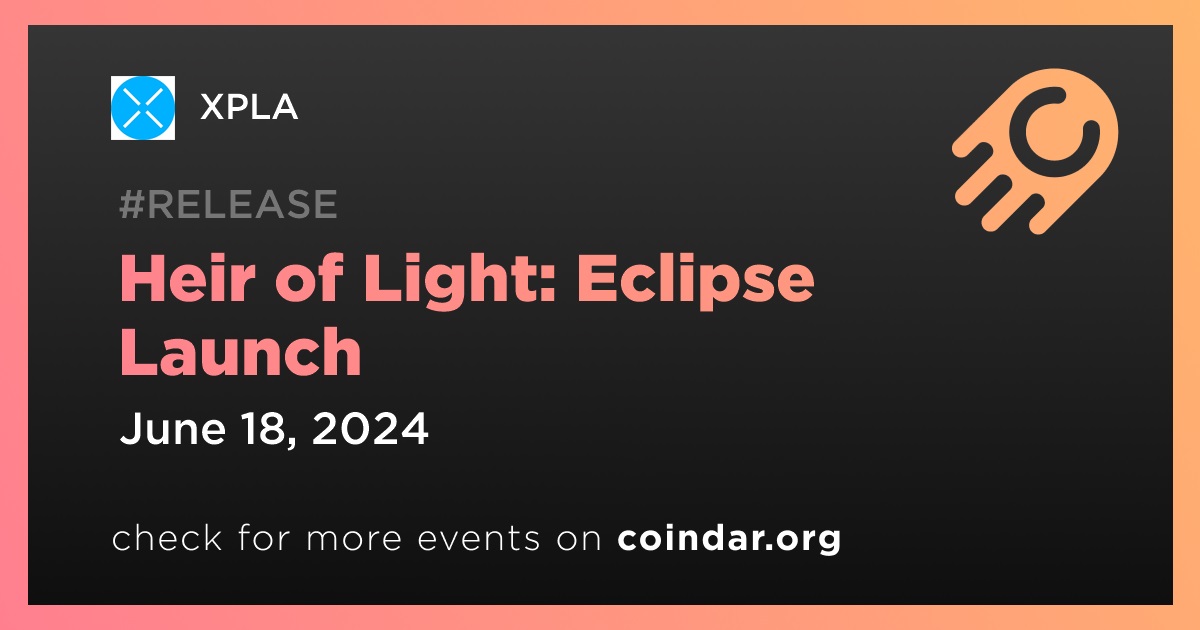 XPLA

#RELEASE

Heir of Light: Eclipse Launch

June 18, 2024

check for more events on coindar.org